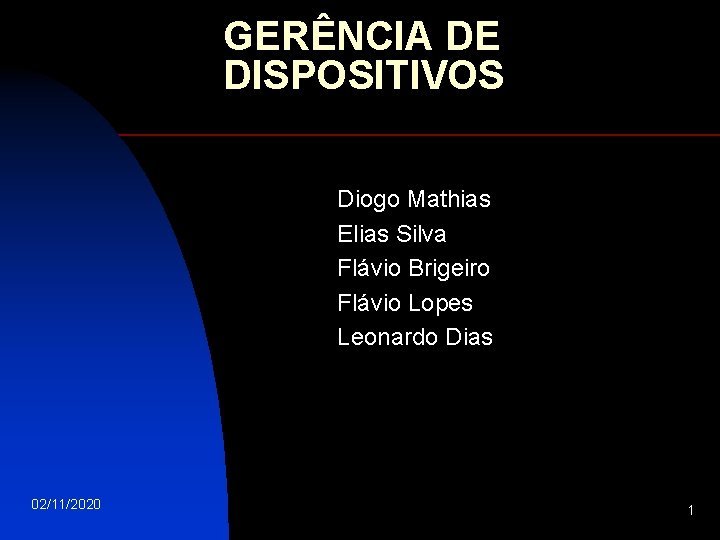 GERÊNCIA DE DISPOSITIVOS

Diogo Mathias
Elias Silva
Flávio Brigeiro
Flávio Lopes
Leonardo Dias

02/11/2020

1